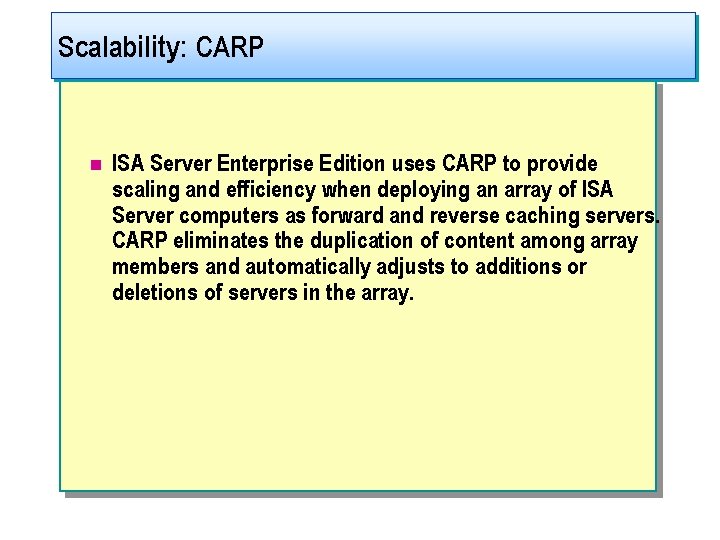 Scalability: CARP

ISA Server Enterprise Edition uses CARP to provide scaling and efficiency when deploying an array of ISA Server computers as forward and reverse caching servers. CARP eliminates the duplication of content among array members and automatically adjusts to additions or deletions of servers in the array.